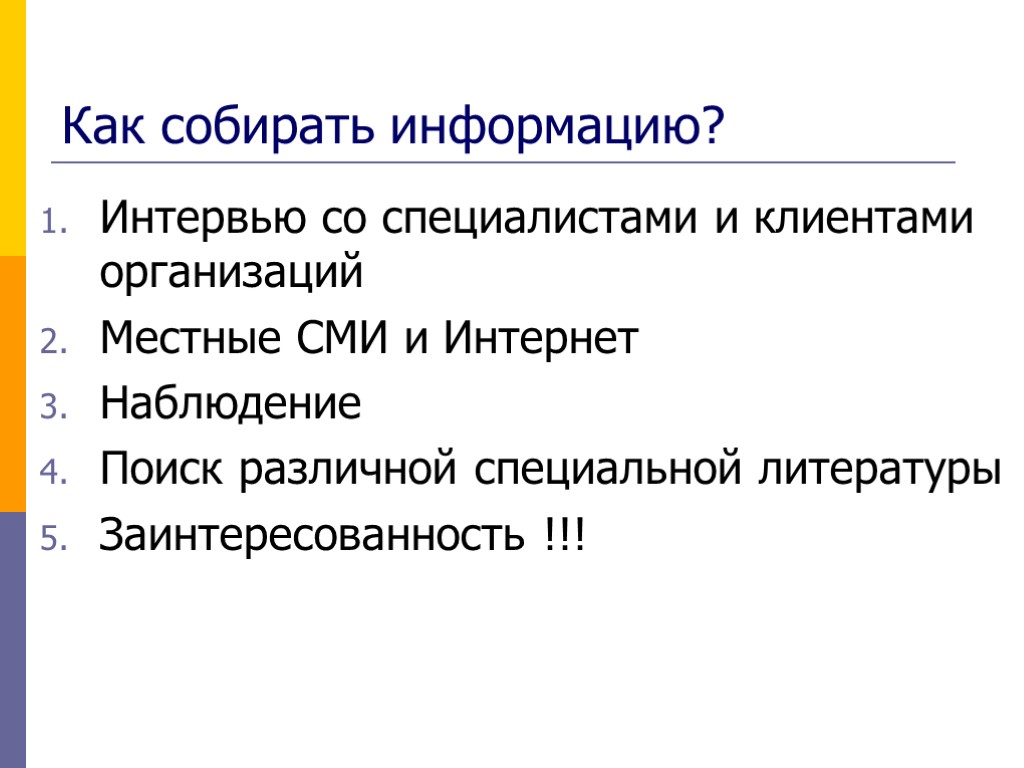 Как собирать информацию?

1. Интервью со специалистами и клиентами организаций
2. Местные СМИ и Интернет
3. Наблюдение
4. Поиск различной специальной литературы
5. Заинтересованность !!!